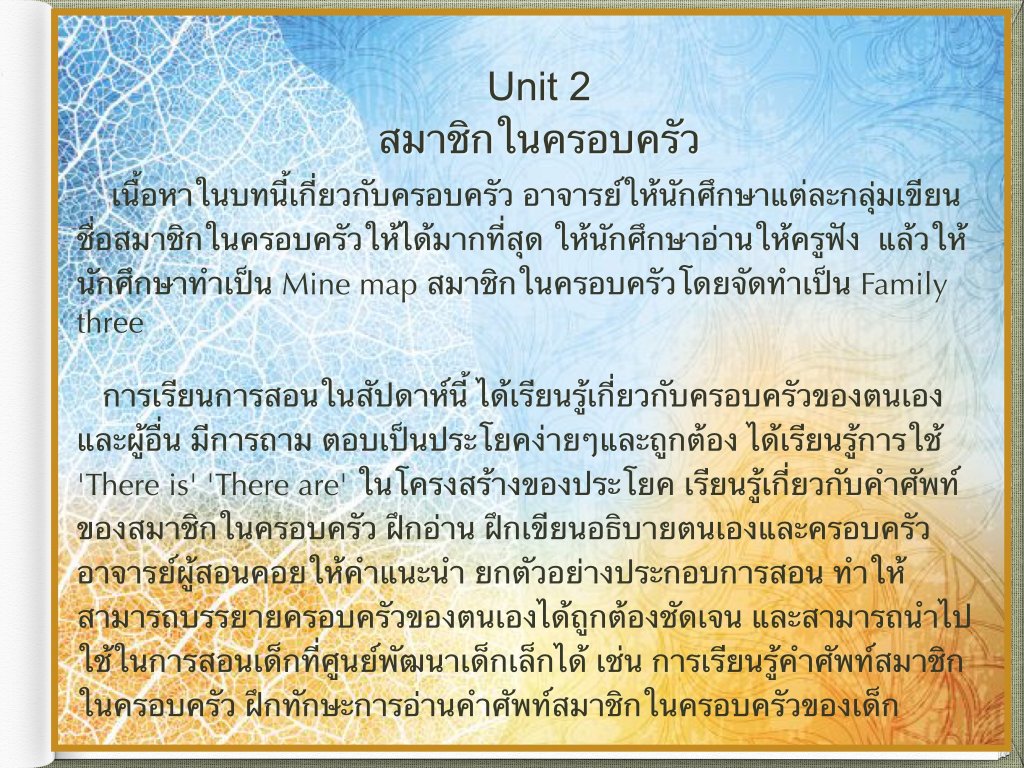 Unit 2
สมาชิกในครอบครัว

เนื้อหาในบทนี้เกี่ยวกับครอบครัว อาจารย์ให้นักศึกษาแต่ละกลุ่มเขียนชื่อสมาชิกในครอบครัวให้ได้มากที่สุด ให้นักศึกษาอ่านให้ครูฟัง แล้วให้นักศึกษาทำเป็น Mine map สมาชิกในครอบครัวโดยจัดทำเป็น Family three

การเรียนการสอนในสัปดาห์นี้ ได้เรียนรู้เกี่ยวกับครอบครัวของตนเองและผู้อื่น มีการถาม ตอบเป็นประโยคง่ายๆและถูกต้อง ได้เรียนรู้การใช้ 'There is' 'There are' ในโครงสร้างของประโยค เรียนรู้เกี่ยวกับคำศัพท์ของสมาชิกในครอบครัว ฝึกอ่าน ฝึกเขียนอธิบายตนเองและครอบครัว อาจารย์ผู้สอนคอยให้คำแนะนำ ยกตัวอย่างประกอบการสอน ทำให้สามารถบรรยายครอบครัวของตนเองได้ถูกต้องชัดเจน และสามารถนำไปใช้ในการสอนเด็กที่ศูนย์พัฒนาเด็กเล็กได้ เช่น การเรียนรู้คำศัพท์สมาชิกในครอบครัว ฝึกทักษะการอ่านคำศัพท์สมาชิกในครอบครัวของเด็ก